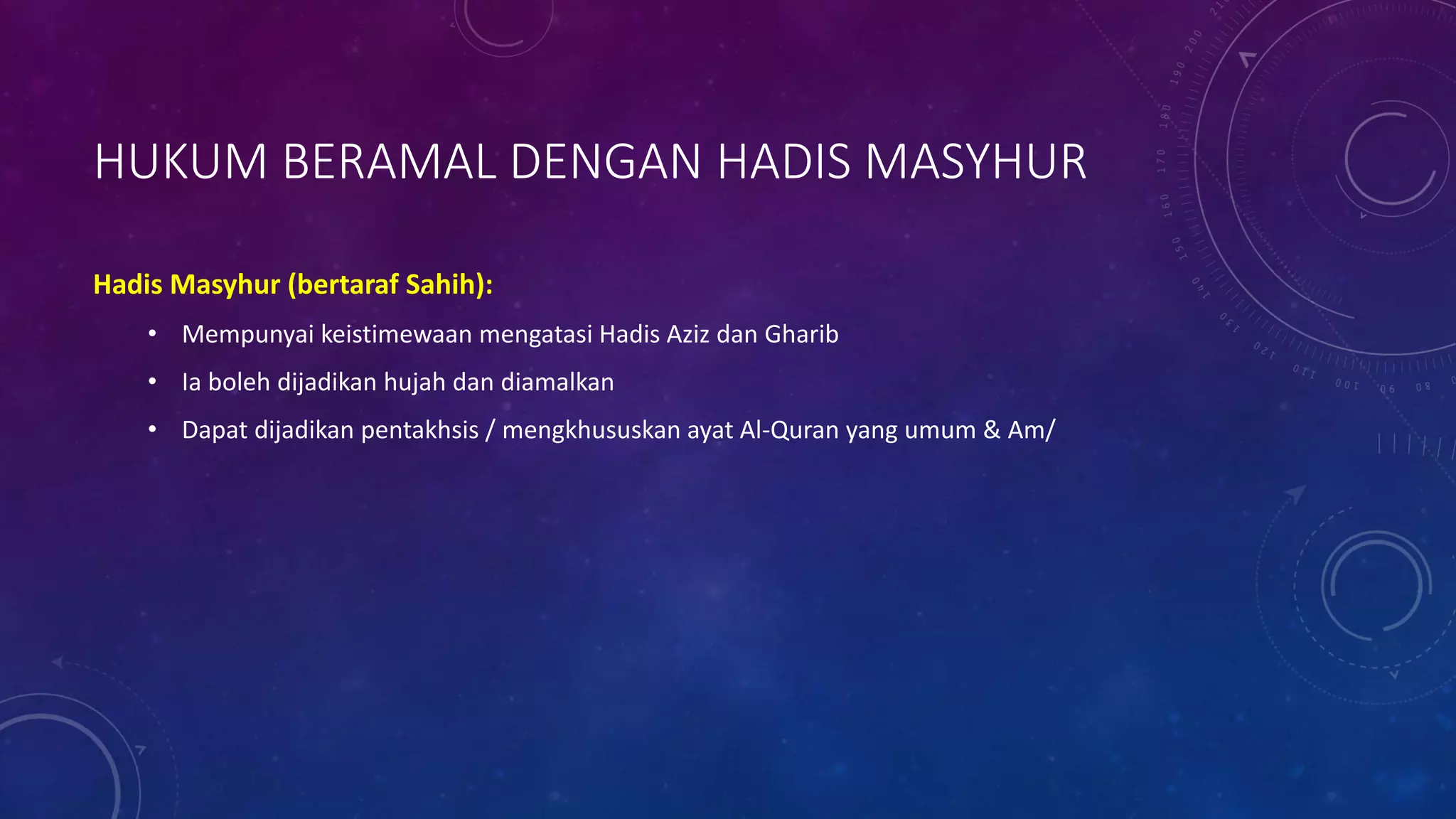 HUKUM BERAMAL DENGAN HADIS MASYHUR

Hadis Masyhur (bertaraf Sahih):

• Mempunyai keistimewaan mengatasi Hadis Aziz dan Gharib
• Ia boleh dijadikan hujah dan diamalkan
• Dapat dijadikan pentakhsis / mengkhususkan ayat Al-Quran yang umum & Am/